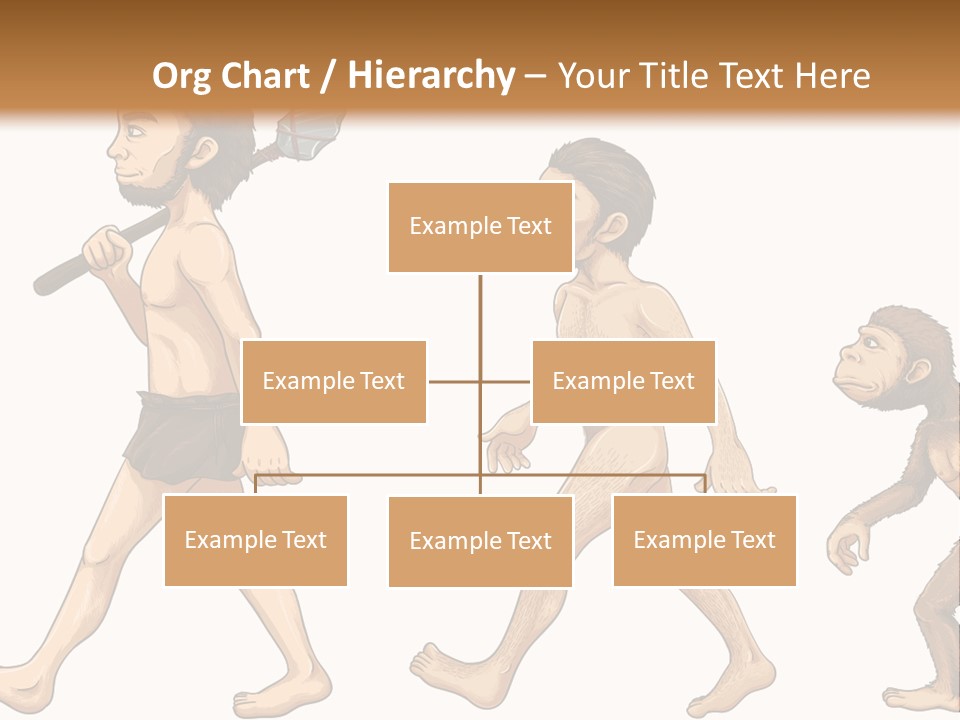 Org Chart / Hierarchy – Your Title Text Here

Example Text

Example Text

Example Text

Example Text

Example Text

Example Text